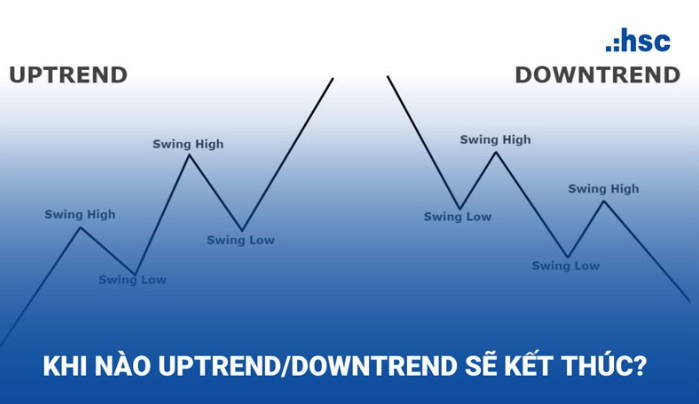 .:hsc

UPTREND

DOWNTREND

Swing High

Swing High

Swing Low

Swing Low

Swing High

Swing Low

Swing High

Swing Low

KHI NÀO UPTREND/DOWNTREND SẼ KẾT THÚC?